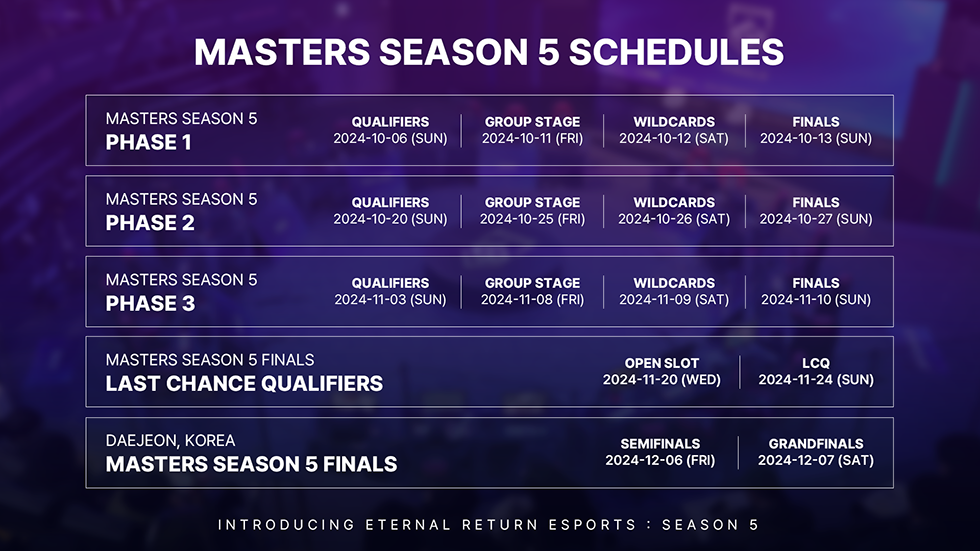 MASTERS SEASON 5 SCHEDULES

MASTERS SEASON 5
PHASE 1
QUALIFIERS 2024-10-06 (SUN)
GROUP STAGE 2024-10-11 (FRI)
WILDCARDS 2024-10-12 (SAT)
FINALS 2024-10-13 (SUN)

MASTERS SEASON 5
PHASE 2
QUALIFIERS 2024-10-20 (SUN)
GROUP STAGE 2024-10-25 (FRI)
WILDCARDS 2024-10-26 (SAT)
FINALS 2024-10-27 (SUN)

MASTERS SEASON 5
PHASE 3
QUALIFIERS 2024-11-03 (SUN)
GROUP STAGE 2024-11-08 (FRI)
WILDCARDS 2024-11-09 (SAT)
FINALS 2024-11-10 (SUN)

MASTERS SEASON 5 FINALS
LAST CHANCE QUALIFIERS
OPEN SLOT 2024-11-20 (WED)
LCQ 2024-11-24 (SUN)

DAEJEON, KOREA
MASTERS SEASON 5 FINALS
SEMIFINALS 2024-12-06 (FRI)
GRANDFINALS 2024-12-07 (SAT)

INTRODUCING ETERNAL RETURN ESPORTS : SEASON 5